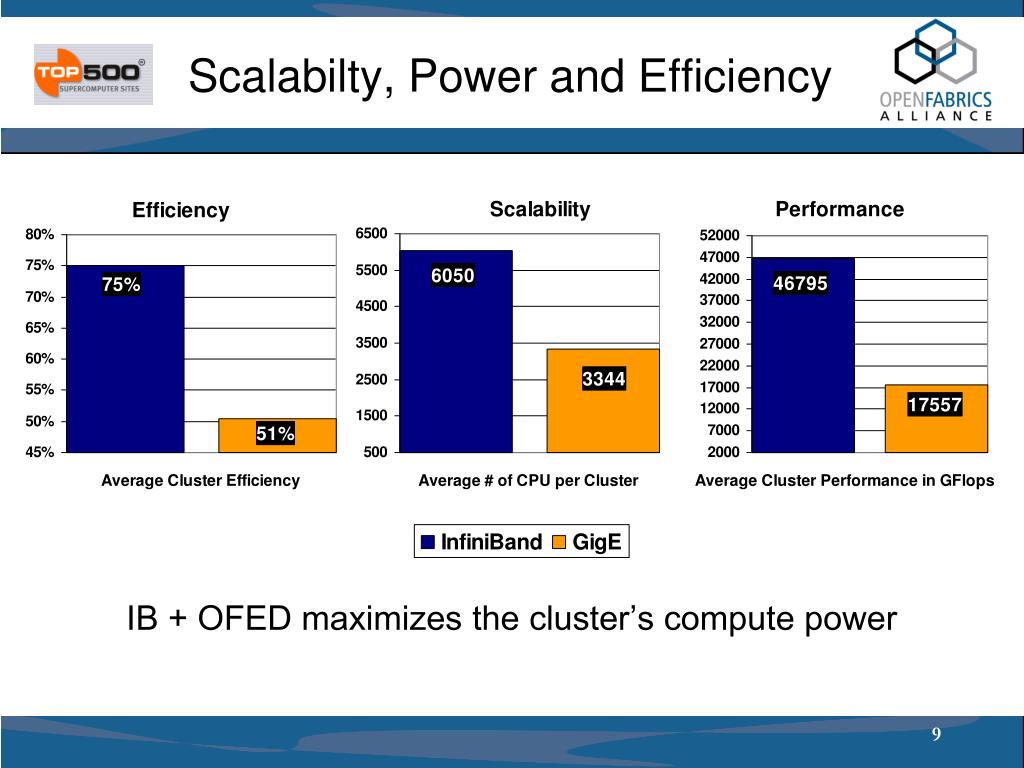 TOP500 SUPERCOMPUTER SITES

Scalabilty, Power and Efficiency

OPENFABRICS ALLIANCE

Efficiency

80%
75%
70%
65%
60%
55%
50%
45%

75%
51%

Average Cluster Efficiency

Scalability

6500
5500
4500
3500
2500
1500
500

6050
3344

Average # of CPU per Cluster

Performance

52000
47000
42000
37000
32000
27000
22000
17000
12000
7000
2000

46795
17557

Average Cluster Performance in GFlops

InfiniBand GigE

IB + OFED maximizes the cluster's compute power

9